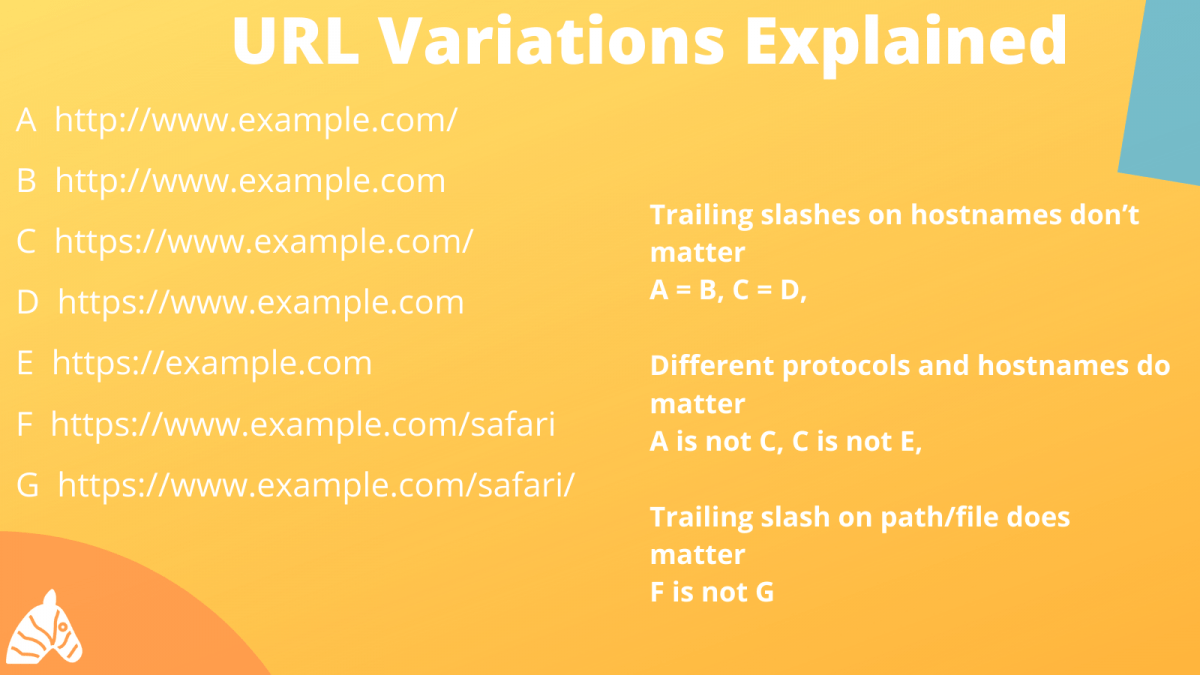 URL Variations Explained

A http://www.example.com/

B http://www.example.com

C https://www.example.com/

D https://www.example.com

E https://example.com

F https://www.example.com/safari

G https://www.example.com/safari/

Trailing slashes on hostnames don't matter
A = B, C = D,

Different protocols and hostnames do matter
A is not C, C is not E,

Trailing slash on path/file does matter
F is not G